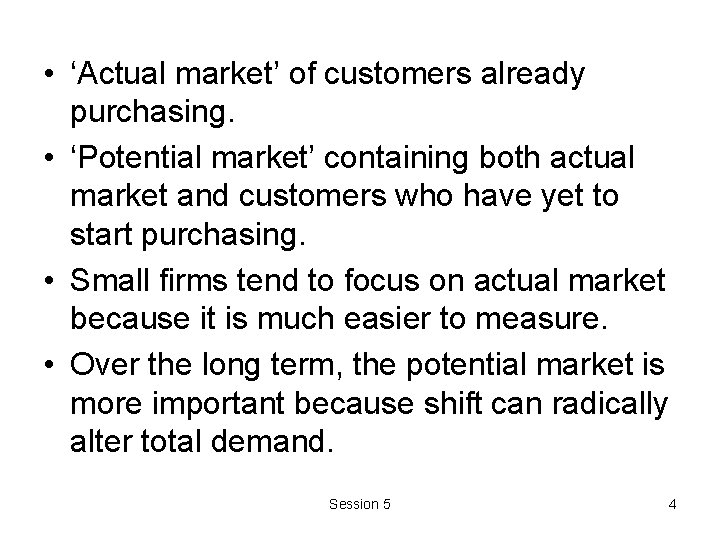 • ‘Actual market’ of customers already purchasing.

• ‘Potential market’ containing both actual market and customers who have yet to start purchasing.

• Small firms tend to focus on actual market because it is much easier to measure.

• Over the long term, the potential market is more important because shift can radically alter total demand.

Session 5

4